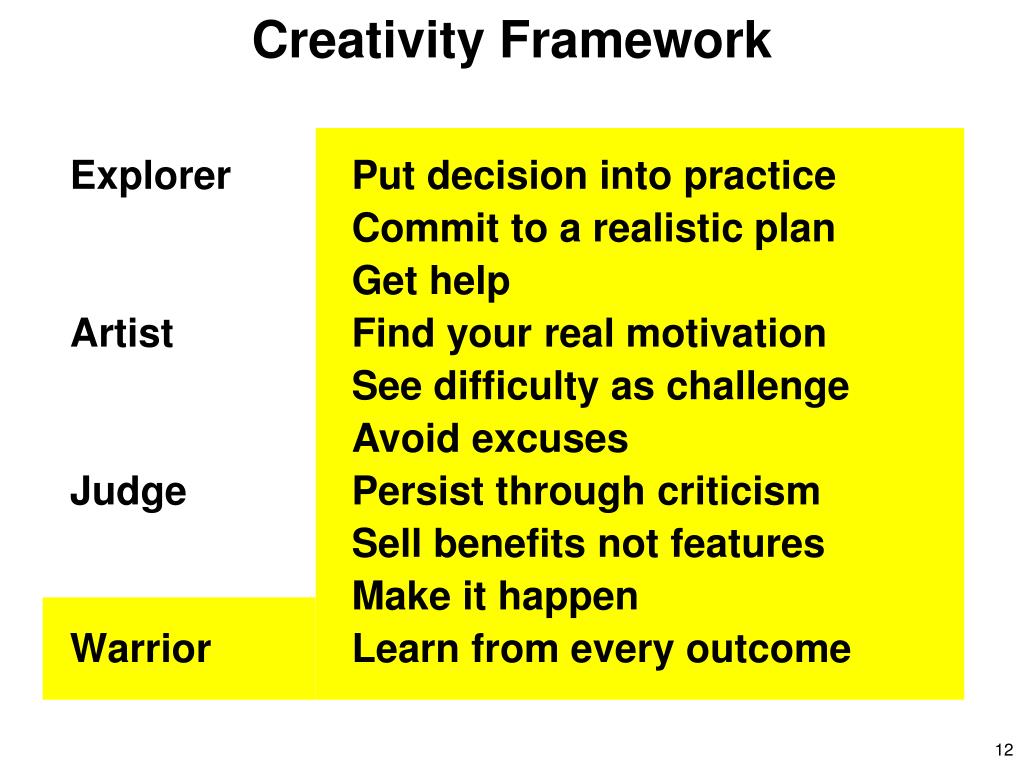 Creativity Framework

Explorer

Artist

Judge

Warrior

Put decision into practice
Commit to a realistic plan
Get help
Find your real motivation
See difficulty as challenge
Avoid excuses
Persist through criticism
Sell benefits not features
Make it happen
Learn from every outcome

12